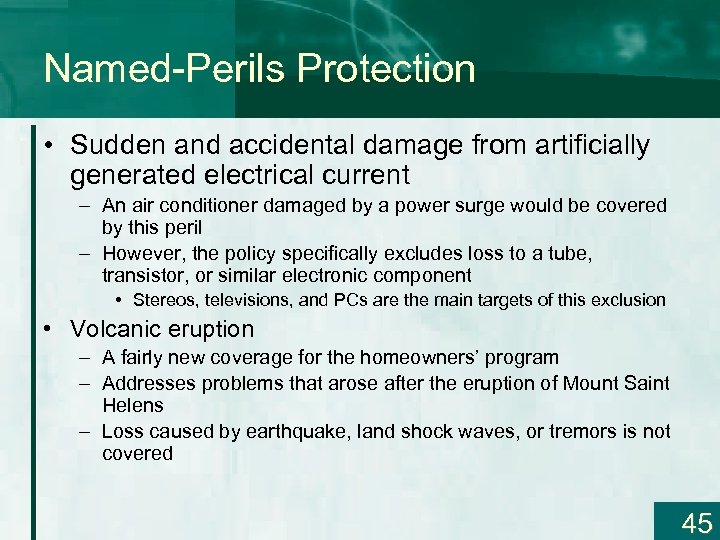 Named-Perils Protection

• Sudden and accidental damage from artificially generated electrical current
– An air conditioner damaged by a power surge would be covered by this peril
– However, the policy specifically excludes loss to a tube, transistor, or similar electronic component
• Stereos, televisions, and PCs are the main targets of this exclusion

• Volcanic eruption
– A fairly new coverage for the homeowners' program
– Addresses problems that arose after the eruption of Mount Saint Helens
– Loss caused by earthquake, land shock waves, or tremors is not covered

45